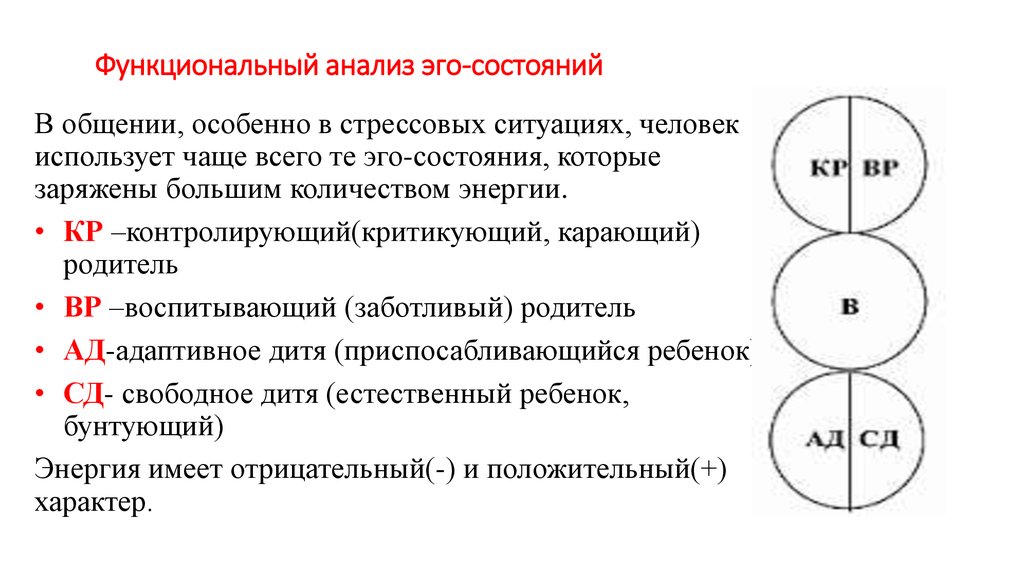 Функциональный анализ эго-состояний

В общении, особенно в стрессовых ситуациях, человек использует чаще всего те эго-состояния, которые заряжены большим количеством энергии.

• КР –контролирующий(критикующий, карающий) родитель
• ВР –воспитывающий (заботливый) родитель
• АД-адаптивное дитя (приспосабливающийся ребенок)
• СД- свободное дитя (естественный ребенок, бунтующий)

Энергия имеет отрицательный(-) и положительный(+) характер.

КР ВР
В
АД СД